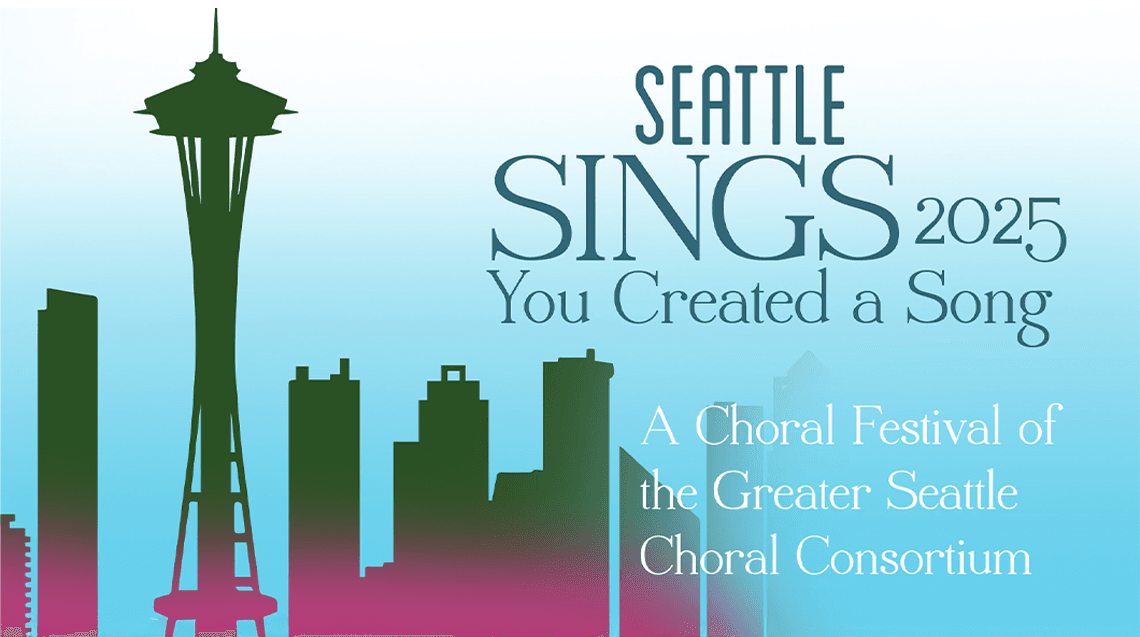 SEATTLE
SINGS 2025
You Created a Song

A Choral Festival of the Greater Seattle Choral Consortium